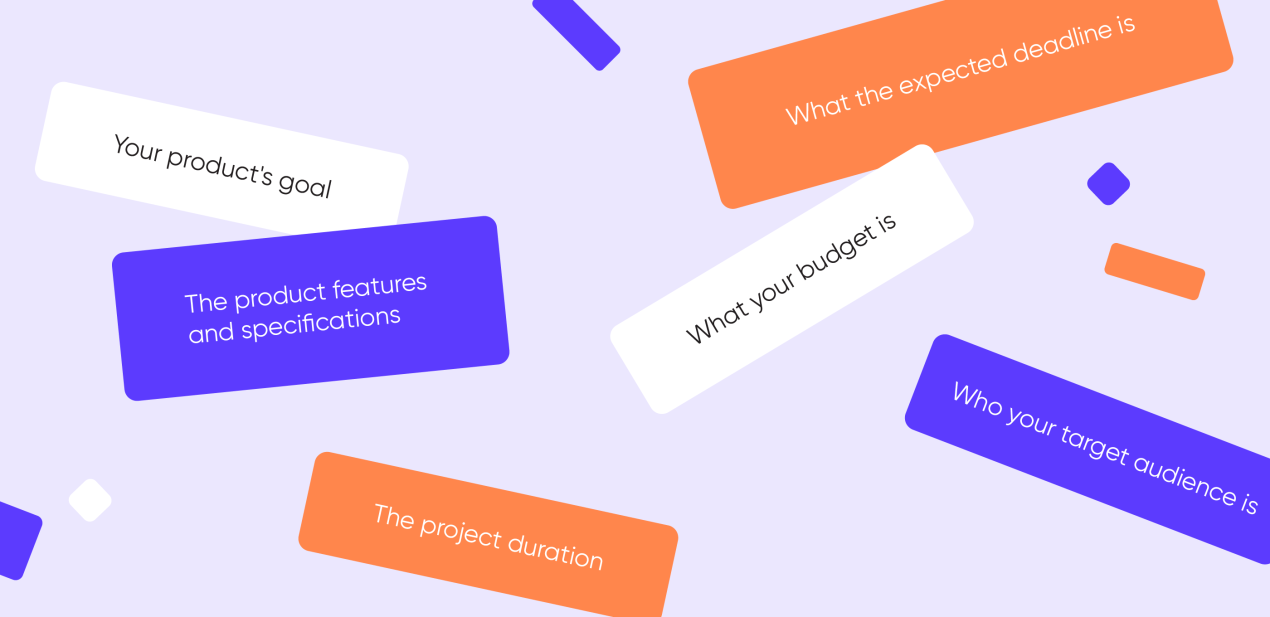 Your product's goal

What the expected deadline is

The product features and specifications

What your budget is

Who your target audience is

The project duration